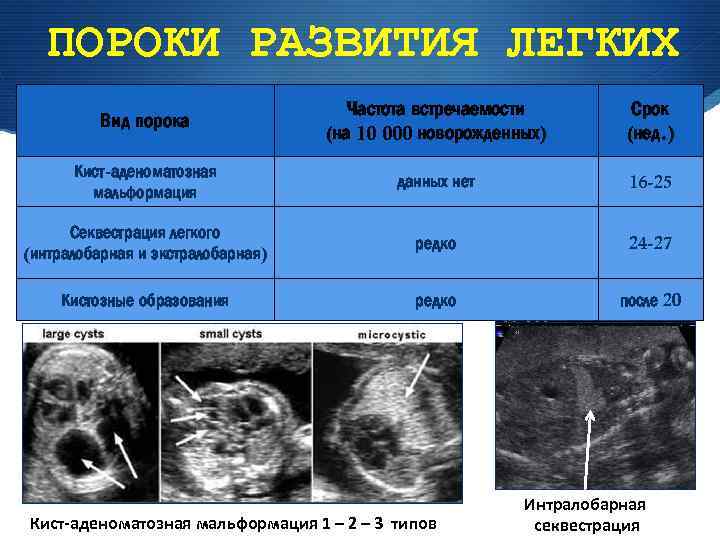 ПОРОКИ РАЗВИТИЯ ЛЕГКИХ

| Вид порока | Частота встречаемости (на 10 000 новорожденных) | Срок (нед.) |
|---|---|---|
| Кист-аденоматозная мальформация | данных нет | 16-25 |
| Секвестрация легкого (интралобарная и экстралобарная) | редко | 24-27 |
| Кистозные образования | редко | после 20 |

large cysts

small cysts

microcystic

Кист-аденоматозная мальформация 1 – 2 – 3 типов

Интралобарная секвестрация